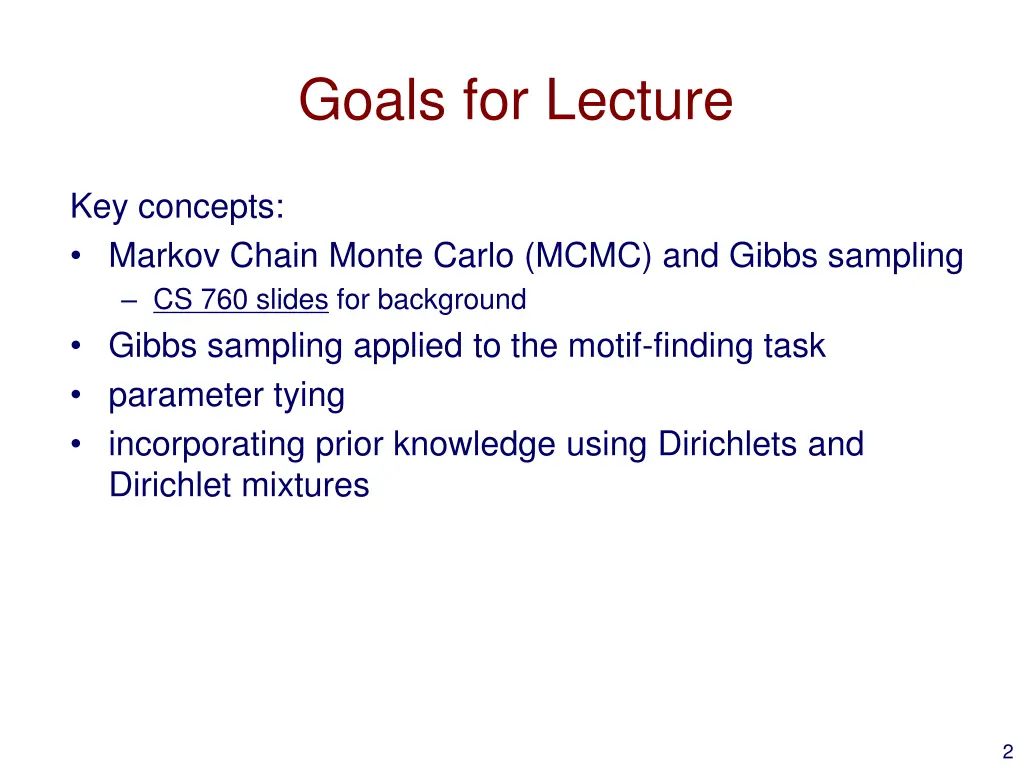 Goals for Lecture

Key concepts:
• Markov Chain Monte Carlo (MCMC) and Gibbs sampling
– CS 760 slides for background
• Gibbs sampling applied to the motif-finding task
• parameter tying
• incorporating prior knowledge using Dirichlets and Dirichlet mixtures

2